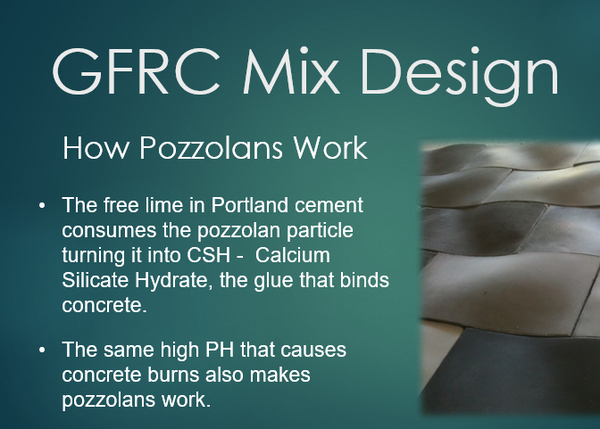 GFRC Mix Design

How Pozzolans Work

• The free lime in Portland cement consumes the pozzolan particle turning it into CSH - Calcium Silicate Hydrate, the glue that binds concrete.

• The same high PH that causes concrete burns also makes pozzolans work.